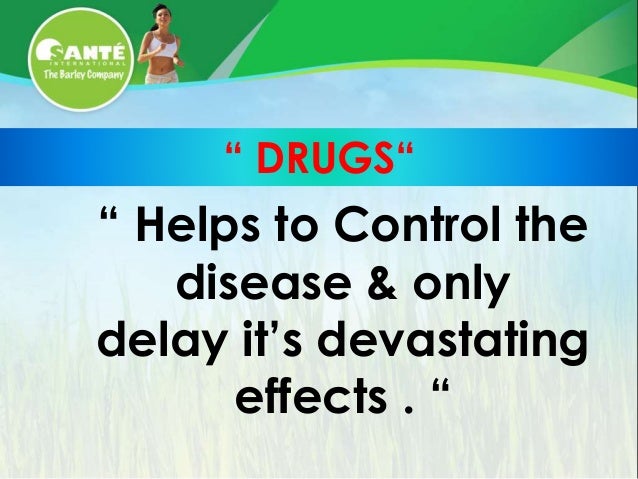 SANTÉ
INTERNATIONAL
The Barley Company

“ DRUGS“

“ Helps to Control the disease & only delay it’s devastating effects . “